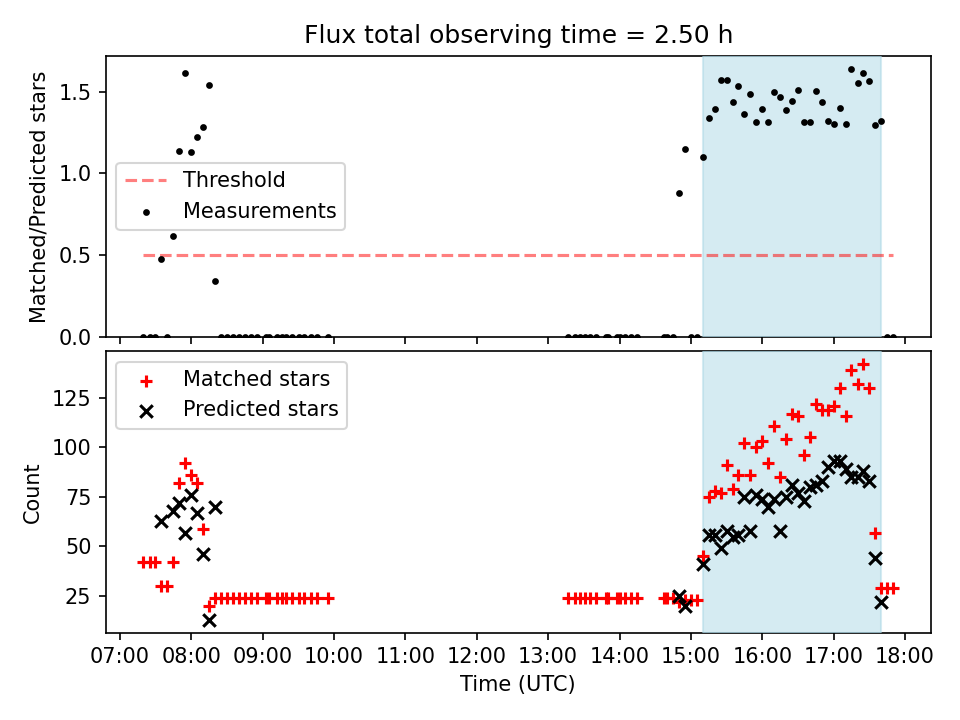 Flux total observing time = 2.50 h

Matched/Predicted stars

1.5
1.0
0.5
0.0

Threshold
Measurements

Count

125
100
75
50
25

Matched stars
Predicted stars

07:00 08:00 09:00 10:00 11:00 12:00 13:00 14:00 15:00 16:00 17:00 18:00

Time (UTC)